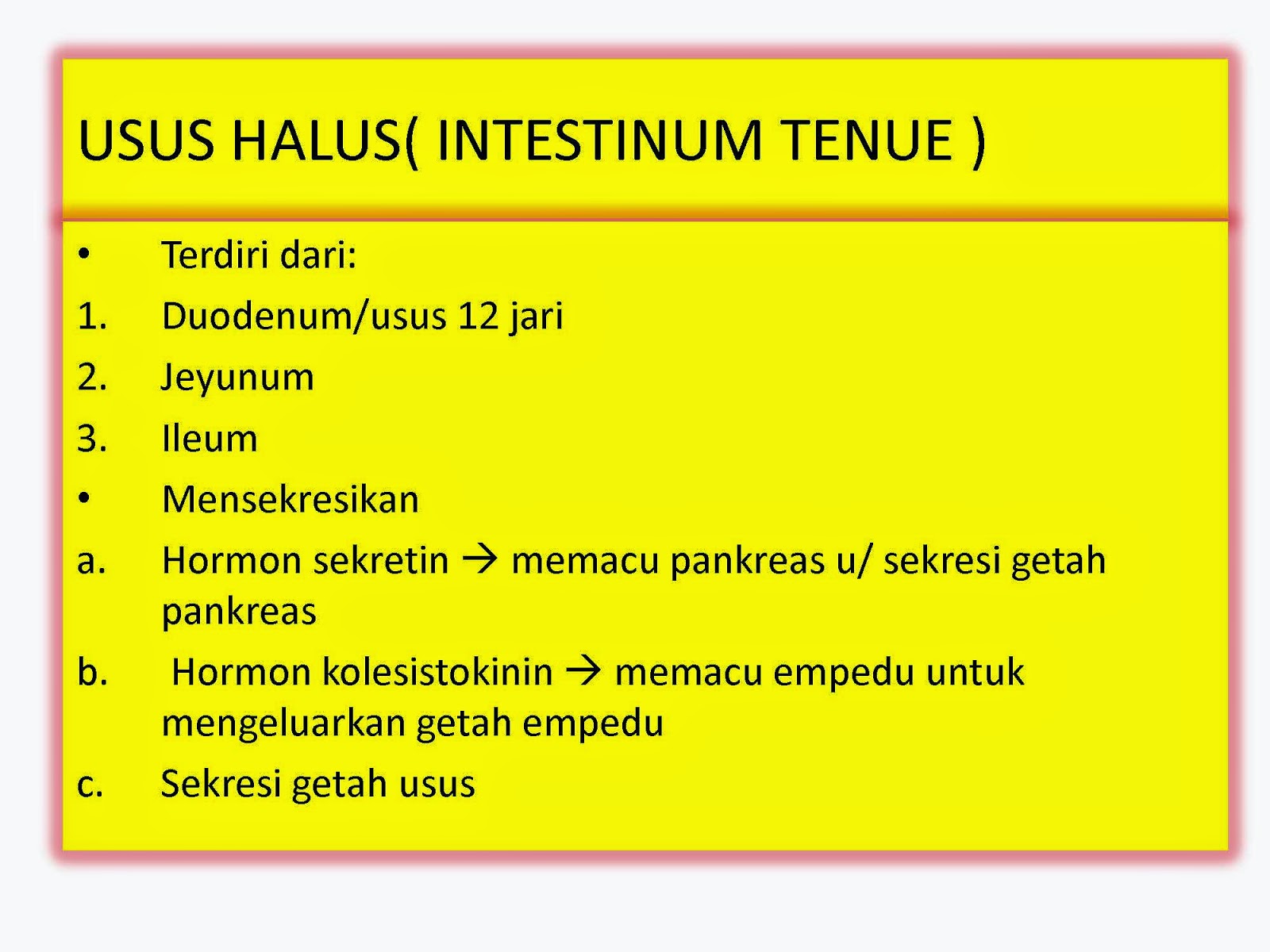 USUS HALUS( INTESTINUM TENUE )

• Terdiri dari:
1. Duodenum/usus 12 jari
2. Jeyunum
3. Ileum
• Mensekresikan
a. Hormon sekretin → memacu pankreas u/ sekresi getah pankreas
b. Hormon kolesistokinin → memacu empedu untuk mengeluarkan getah empedu
c. Sekresi getah usus